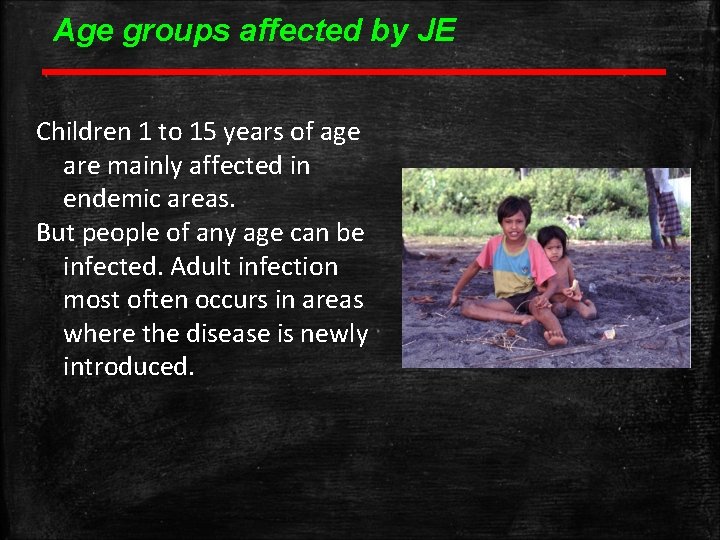 Age groups affected by JE

Children 1 to 15 years of age are mainly affected in endemic areas.

But people of any age can be infected. Adult infection most often occurs in areas where the disease is newly introduced.